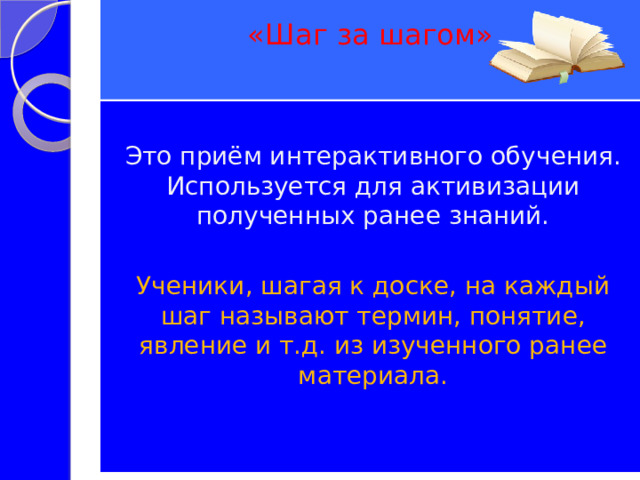 «Шаг за шагом»

Это приём интерактивного обучения. Используется для активизации полученных ранее знаний.

Ученики, шагая к доске, на каждый шаг называют термин, понятие, явление и т.д. из изученного ранее материала.